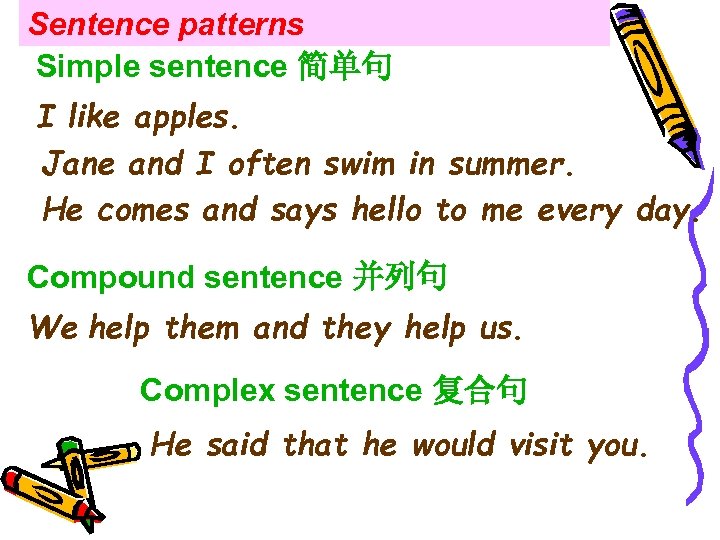 Sentence patterns

Simple sentence 简单句

I like apples.

Jane and I often swim in summer.

He comes and says hello to me every day.

Compound sentence 并列句

We help them and they help us.

Complex sentence 复合句

He said that he would visit you.